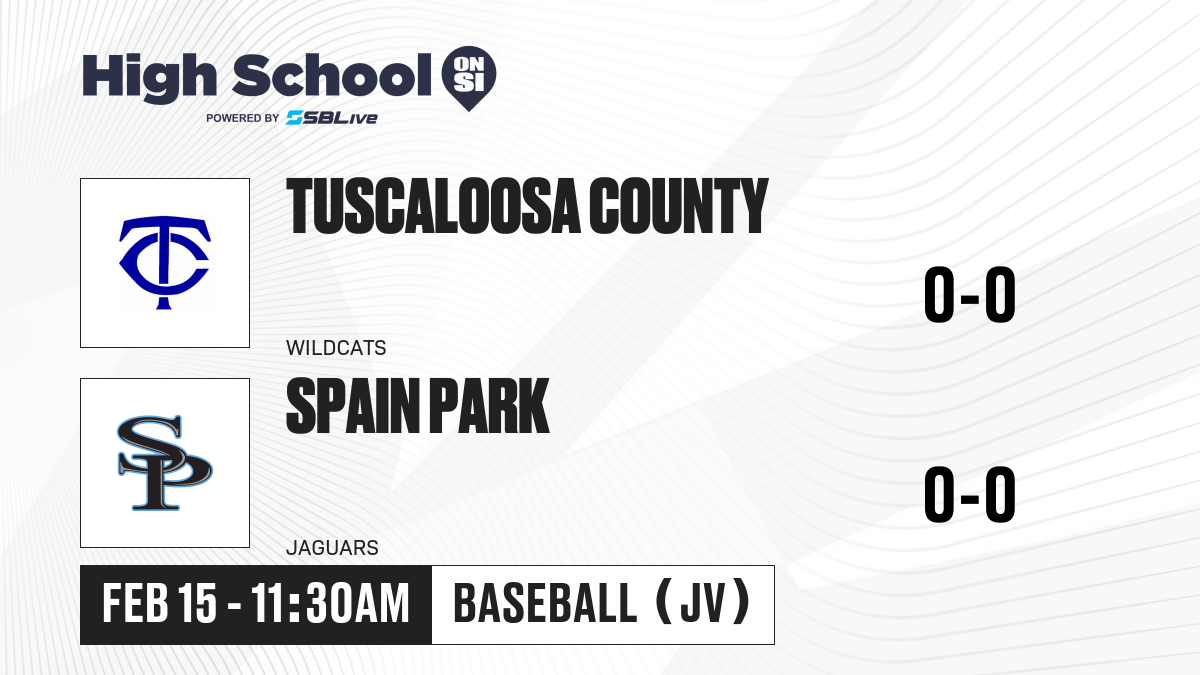 High School ON SI
POWERED BY SBLive

TC

TUSCALOOSA COUNTY

WILDCATS

0-0

SP

SPAIN PARK

JAGUARS

0-0

FEB 15 - 11:30AM

BASEBALL (JV)